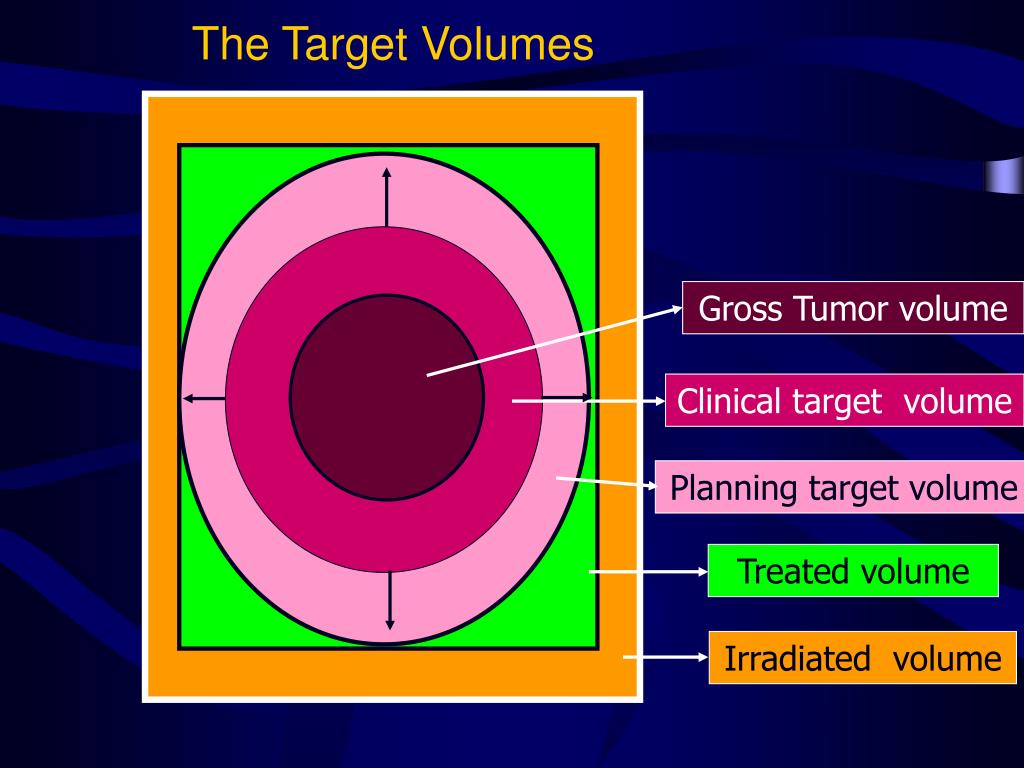 The Target Volumes

Gross Tumor volume

Clinical target volume

Planning target volume

Treated volume

Irradiated volume